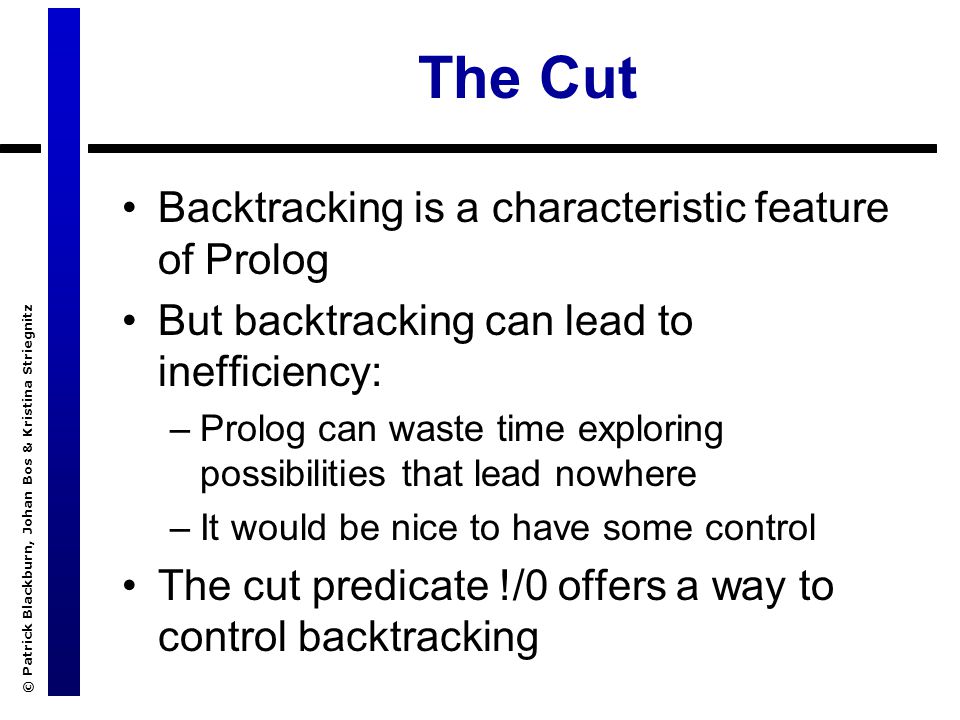 The Cut

• Backtracking is a characteristic feature of Prolog
• But backtracking can lead to inefficiency:
– Prolog can waste time exploring possibilities that lead nowhere
– It would be nice to have some control
• The cut predicate !/0 offers a way to control backtracking

© Patrick Blackburn, Johan Bos & Kristina Striegnitz